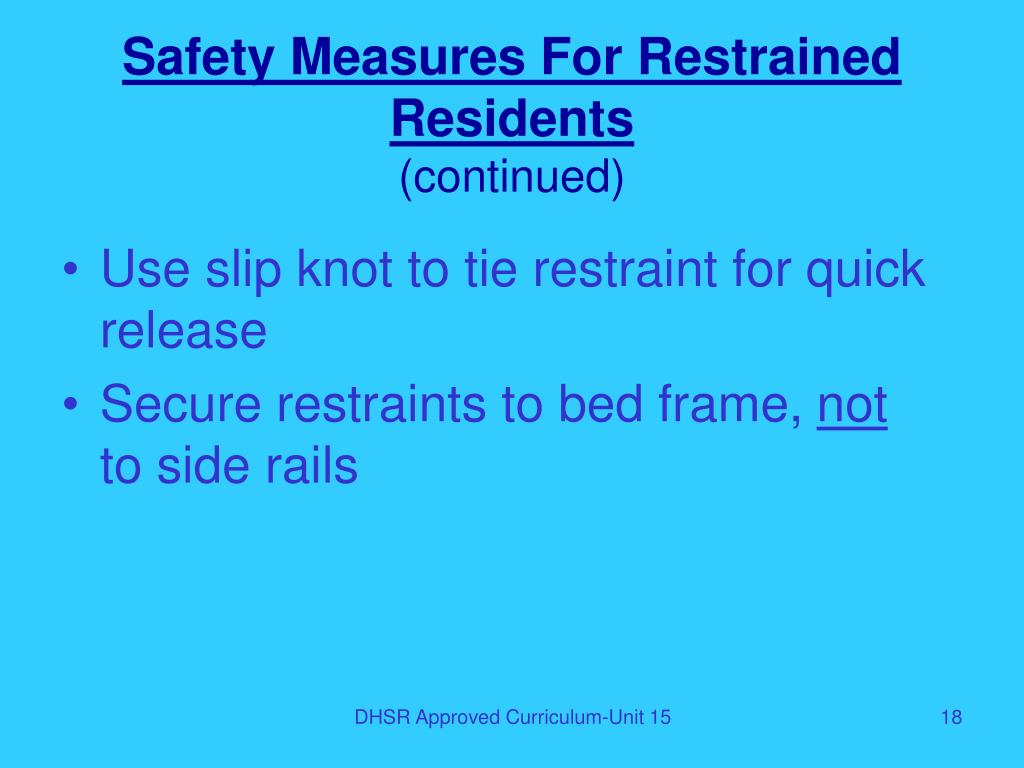 Safety Measures For Restrained Residents
(continued)

• Use slip knot to tie restraint for quick release
• Secure restraints to bed frame, not to side rails

DHSR Approved Curriculum-Unit 15

18